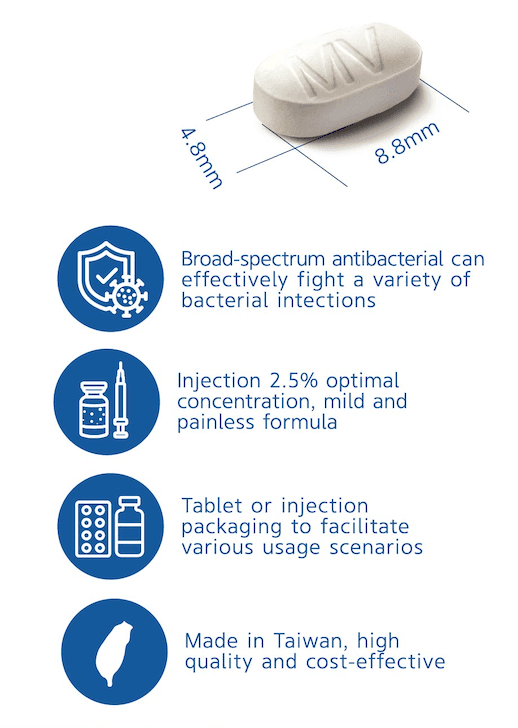 MV

4.8mm

8.8mm

Broad-spectrum antibacterial can effectively fight a variety of bacterial intections

Injection 2.5% optimal concentration, mild and painless formula

Tablet or injection packaging to facilitate various usage scenarios

Made in Taiwan, high quality and cost-effective